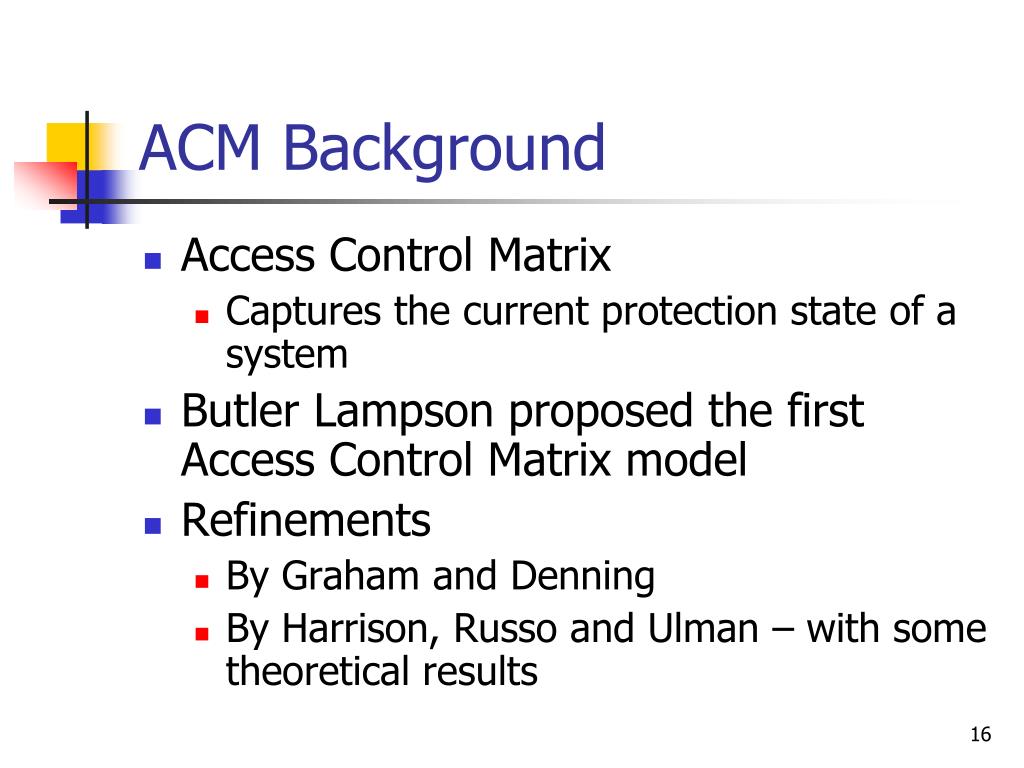 ACM Background

- Access Control Matrix
  - Captures the current protection state of a system
- Butler Lampson proposed the first Access Control Matrix model
- Refinements
  - By Graham and Denning
  - By Harrison, Russo and Ulman – with some theoretical results

16